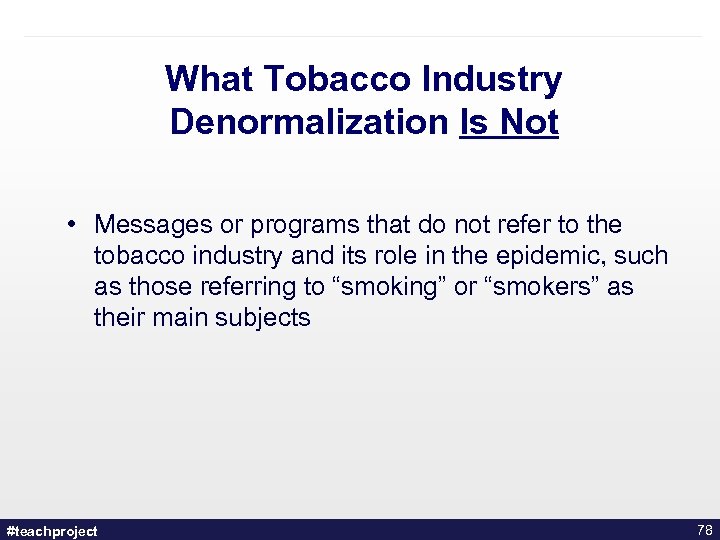 What Tobacco Industry Denormalization Is Not

• Messages or programs that do not refer to the tobacco industry and its role in the epidemic, such as those referring to “smoking” or “smokers” as their main subjects

#teachproject

78